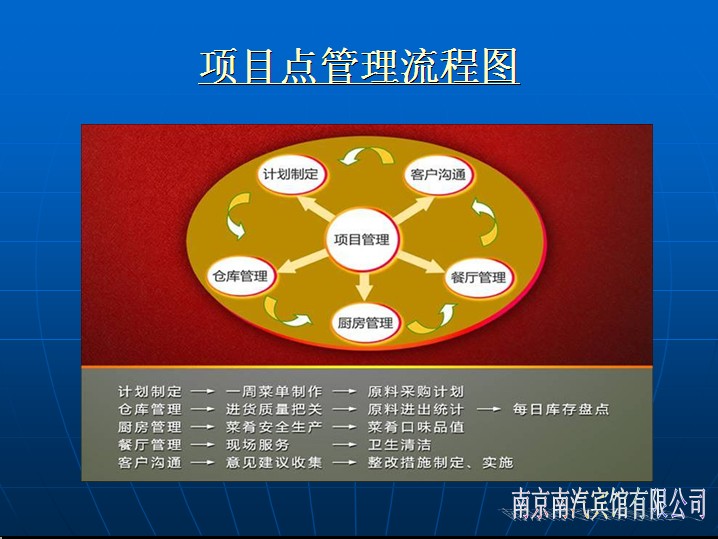 项目点管理流程图

计划制定

客户沟通

项目管理

仓库管理

餐厅管理

厨房管理

计划制定 → 一周菜单制作 → 原料采购计划
仓库管理 → 进货质量把关 → 原料进出统计 → 每日库存盘点
厨房管理 → 菜肴安全生产 → 菜肴口味品值
餐厅管理 → 现场服务 → 卫生清洁
客户沟通 → 意见建议收集 → 整改措施制定、实施

南京南汽宾馆有限公司